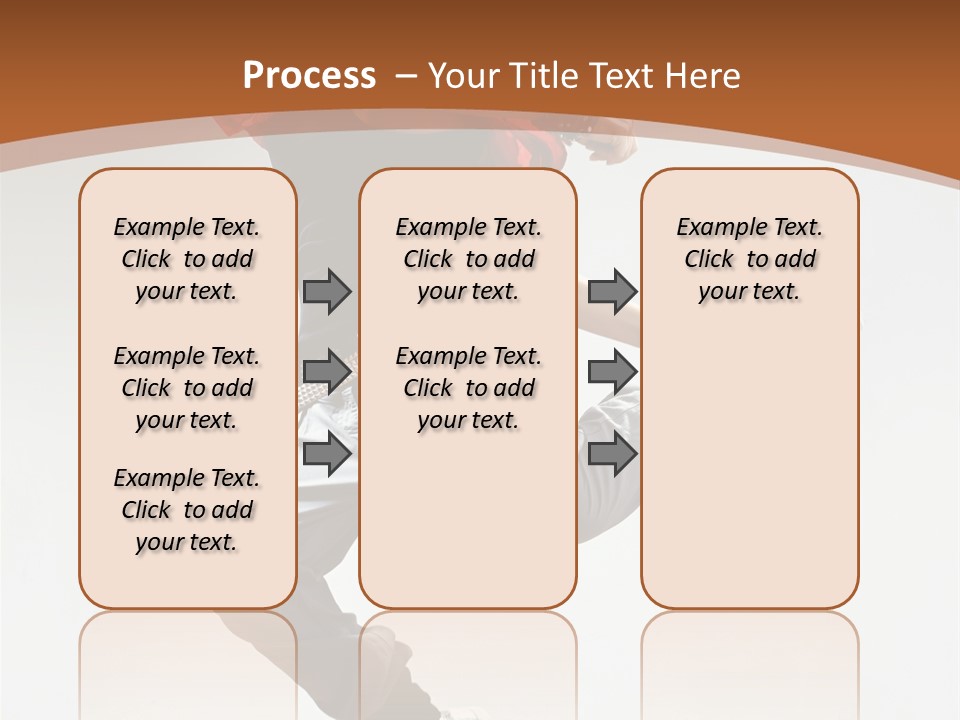 Process – Your Title Text Here

Example Text. Click to add your text.

Example Text. Click to add your text.

Example Text. Click to add your text.

Example Text. Click to add your text.

Example Text. Click to add your text.

Example Text. Click to add your text.